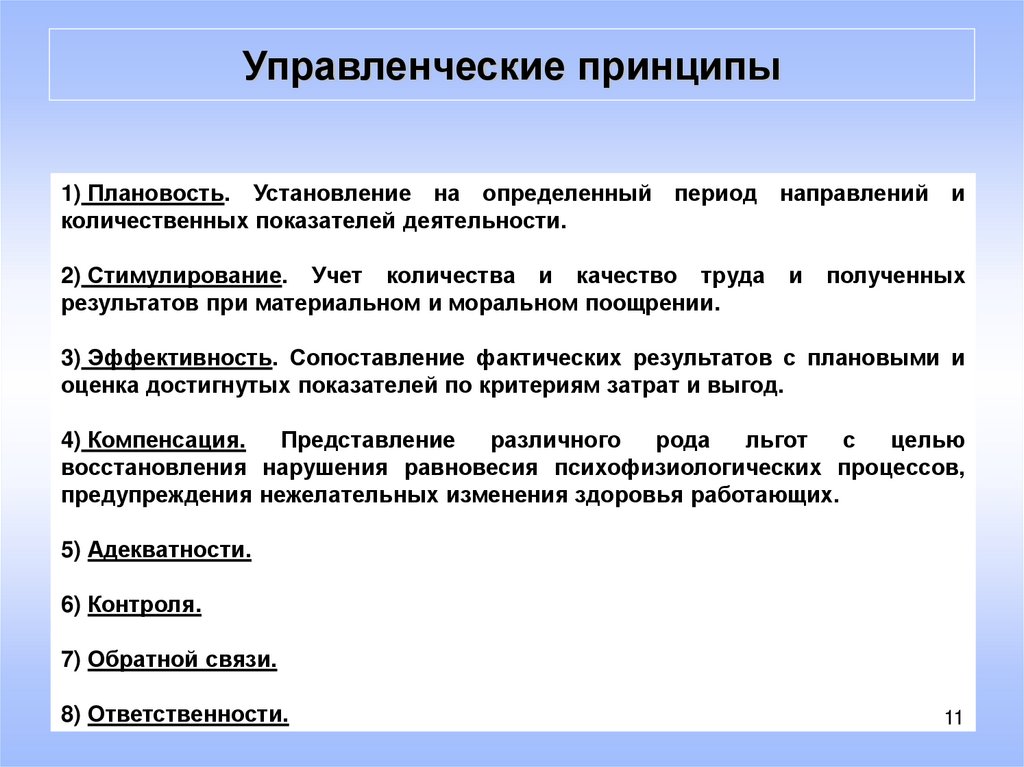 Управленческие принципы

1) Плановость. Установление на определенный период направлений и количественных показателей деятельности.

2) Стимулирование. Учет количества и качество труда и полученных результатов при материальном и моральном поощрении.

3) Эффективность. Сопоставление фактических результатов с плановыми и оценка достигнутых показателей по критериям затрат и выгод.

4) Компенсация. Представление различного рода льгот с целью восстановления нарушения равновесия психофизиологических процессов, предупреждения нежелательных изменения здоровья работающих.

5) Адекватности.

6) Контроля.

7) Обратной связи.

8) Ответственности.

11